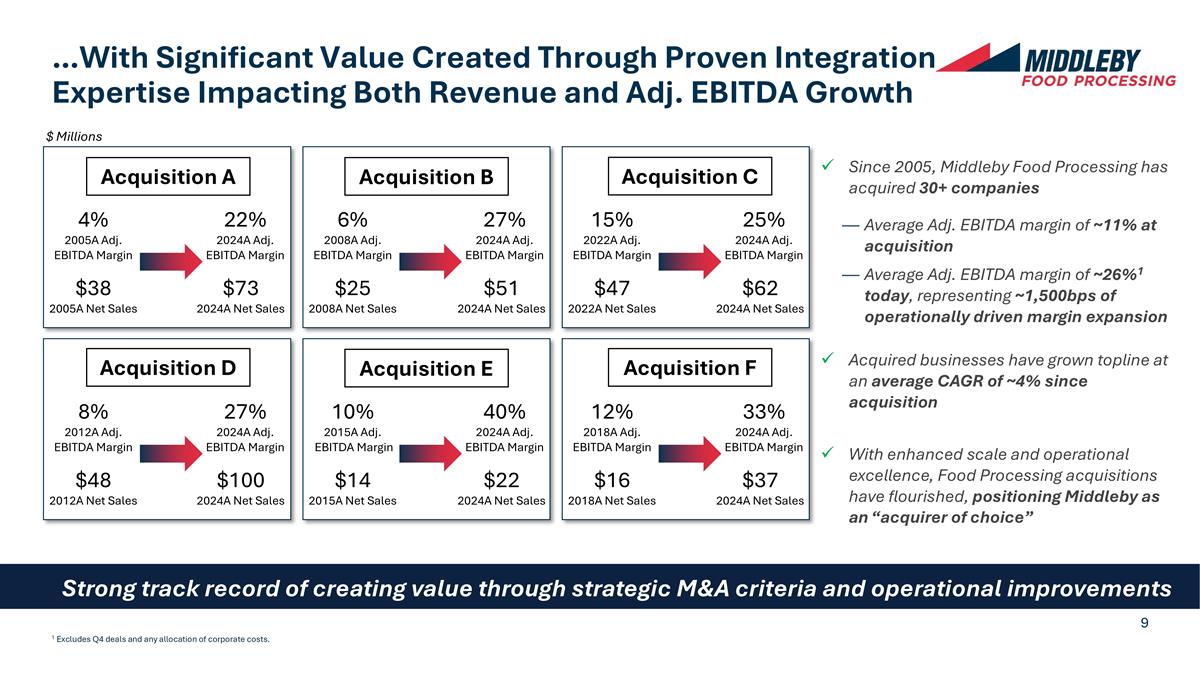 …With Significant Value Created Through Proven Integration Expertise Impacting Both Revenue and Adj. EBITDA Growth

MIDDLEBY FOOD PROCESSING

$ Millions

Acquisition A

4%
2005A Adj. EBITDA Margin

22%
2024A Adj. EBITDA Margin

$38
2005A Net Sales

$73
2024A Net Sales

Acquisition B

6%
2008A Adj. EBITDA Margin

27%
2024A Adj. EBITDA Margin

$25
2008A Net Sales

$51
2024A Net Sales

Acquisition C

15%
2022A Adj. EBITDA Margin

25%
2024A Adj. EBITDA Margin

$47
2022A Net Sales

$62
2024A Net Sales

Acquisition D

8%
2012A Adj. EBITDA Margin

27%
2024A Adj. EBITDA Margin

$48
2012A Net Sales

$100
2024A Net Sales

Acquisition E

10%
2015A Adj. EBITDA Margin

40%
2024A Adj. EBITDA Margin

$14
2015A Net Sales

$22
2024A Net Sales

Acquisition F

12%
2018A Adj. EBITDA Margin

33%
2024A Adj. EBITDA Margin

$16
2018A Net Sales

$37
2024A Net Sales

✓ Since 2005, Middleby Food Processing has acquired 30+ companies

— Average Adj. EBITDA margin of ~11% at acquisition

— Average Adj. EBITDA margin of ~26%$^1$ today, representing ~1,500bps of operationally driven margin expansion

✓ Acquired businesses have grown topline at an average CAGR of ~4% since acquisition

✓ With enhanced scale and operational excellence, Food Processing acquisitions have flourished, positioning Middleby as an “acquirer of choice”

Strong track record of creating value through strategic M&A criteria and operational improvements

9

$^1$ Excludes Q4 deals and any allocation of corporate costs.